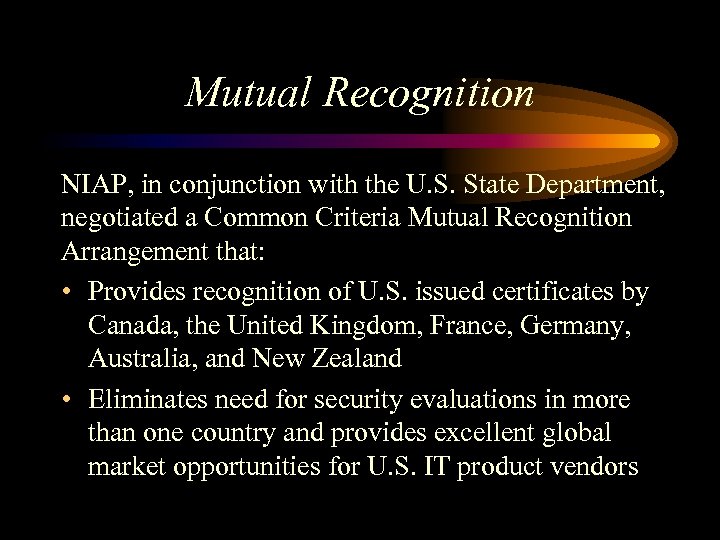 Mutual Recognition

NIAP, in conjunction with the U.S. State Department, negotiated a Common Criteria Mutual Recognition Arrangement that:

• Provides recognition of U.S. issued certificates by Canada, the United Kingdom, France, Germany, Australia, and New Zealand

• Eliminates need for security evaluations in more than one country and provides excellent global market opportunities for U.S. IT product vendors